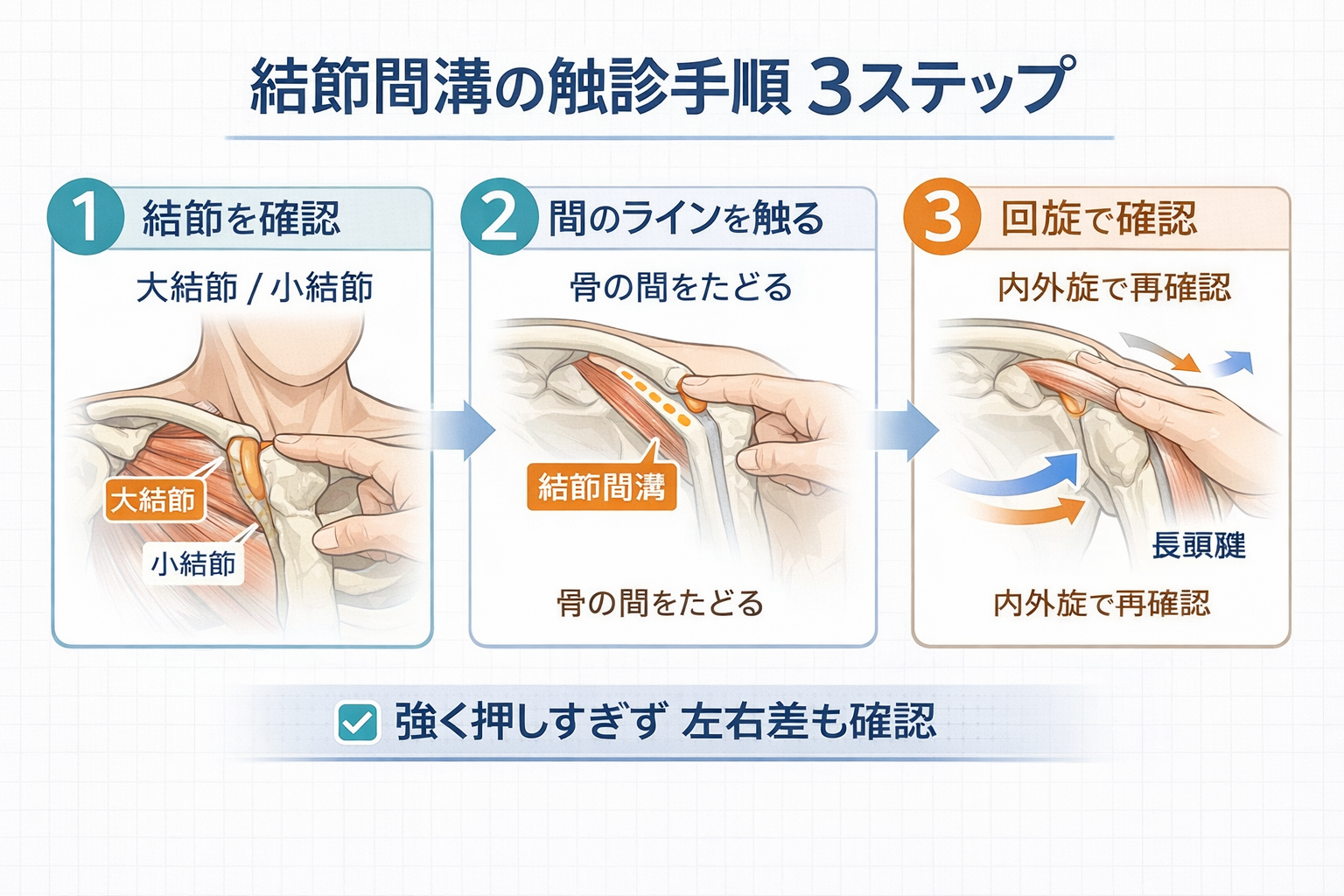 結節間溝の触診手順 3ステップ

1 結節を確認

大結節 / 小結節

大結節

小結節

2 間のラインを触る

骨の間をたどる

結節間溝

骨の間をたどる

3 回旋で確認

内外旋で再確認

長頭腱

内外旋で再確認

強く押しすぎず 左右差も確認